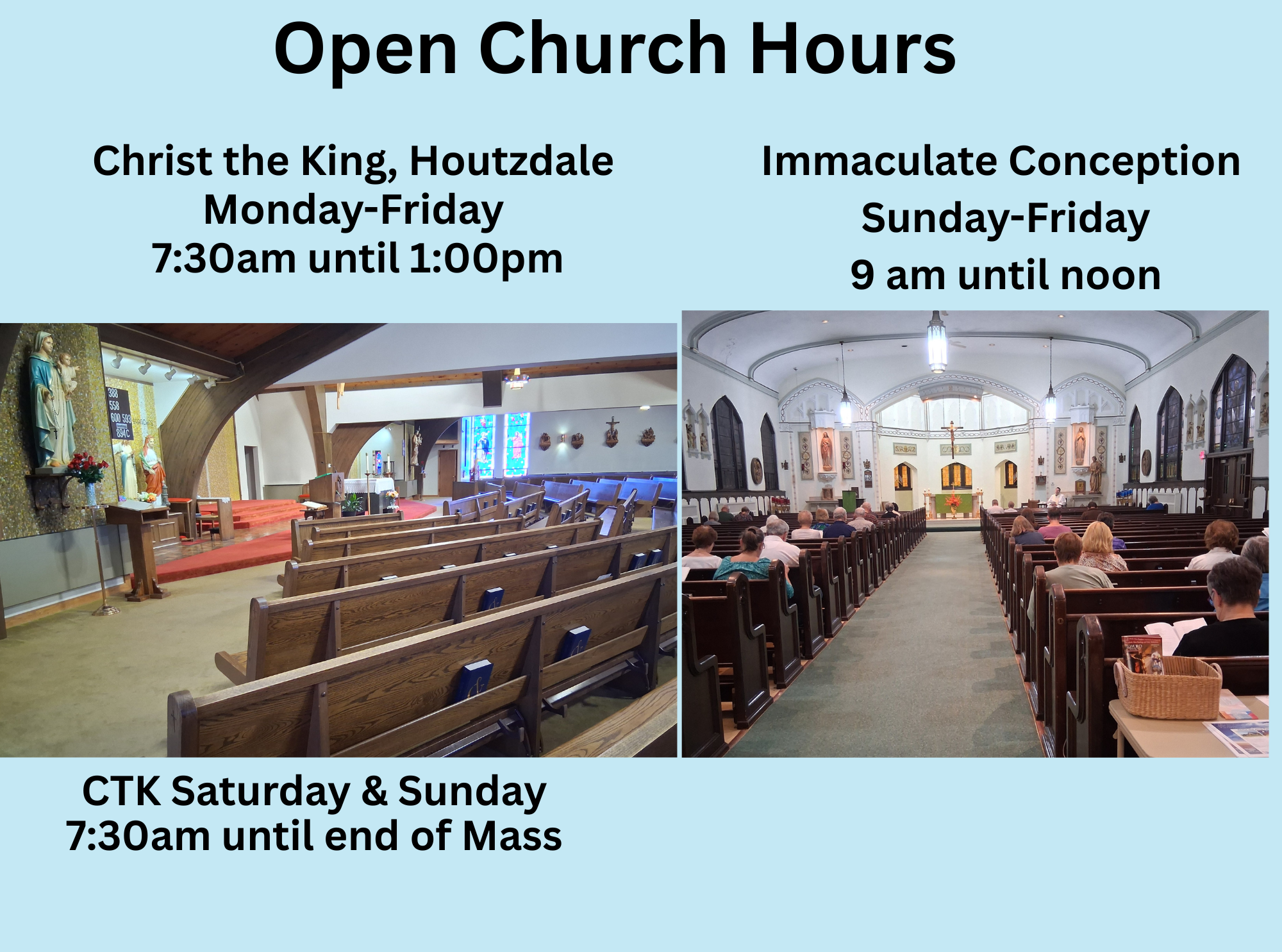 Open Church Hours

Christ the King, Houtzdale
Monday-Friday
7:30am until 1:00pm

Immaculate Conception
Sunday-Friday
9 am until noon

388
558
600 593
894C

CTK Saturday & Sunday
7:30am until end of Mass